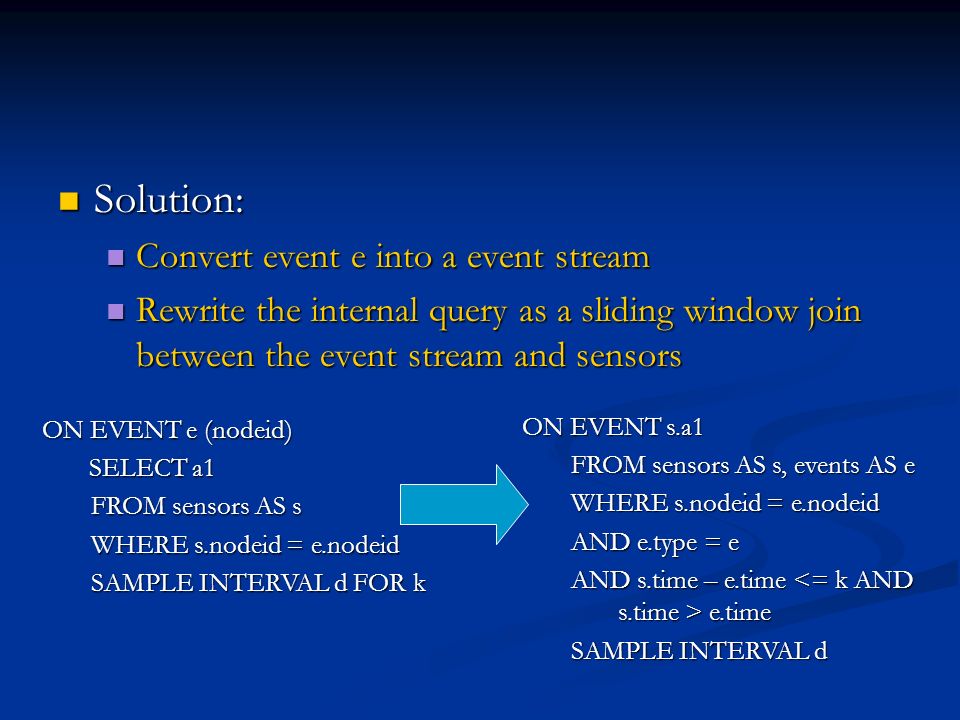 Solution:

Convert event e into a event stream

Rewrite the internal query as a sliding window join between the event stream and sensors

ON EVENT e (nodeid)
SELECT a1
FROM sensors AS s
WHERE s.nodeid = e.nodeid
SAMPLE INTERVAL d FOR k

ON EVENT s.a1
FROM sensors AS s, events AS e
WHERE s.nodeid = e.nodeid
AND e.type = e
AND s.time – e.time <= k AND s.time > e.time
SAMPLE INTERVAL d